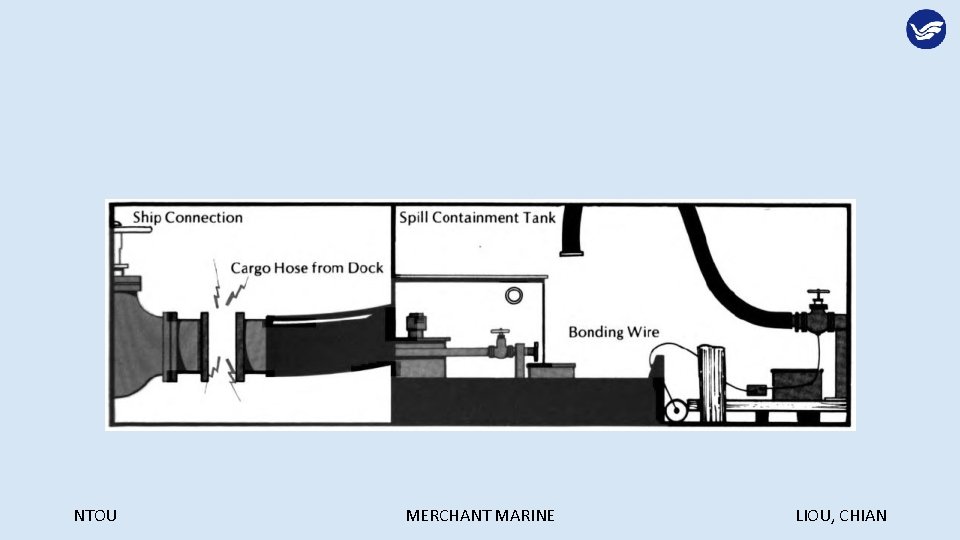 Ship Connection

Cargo Hose from Dock

Spill Containment Tank

Bonding Wire

NTOU

MERCHANT MARINE

LIOU, CHIAN